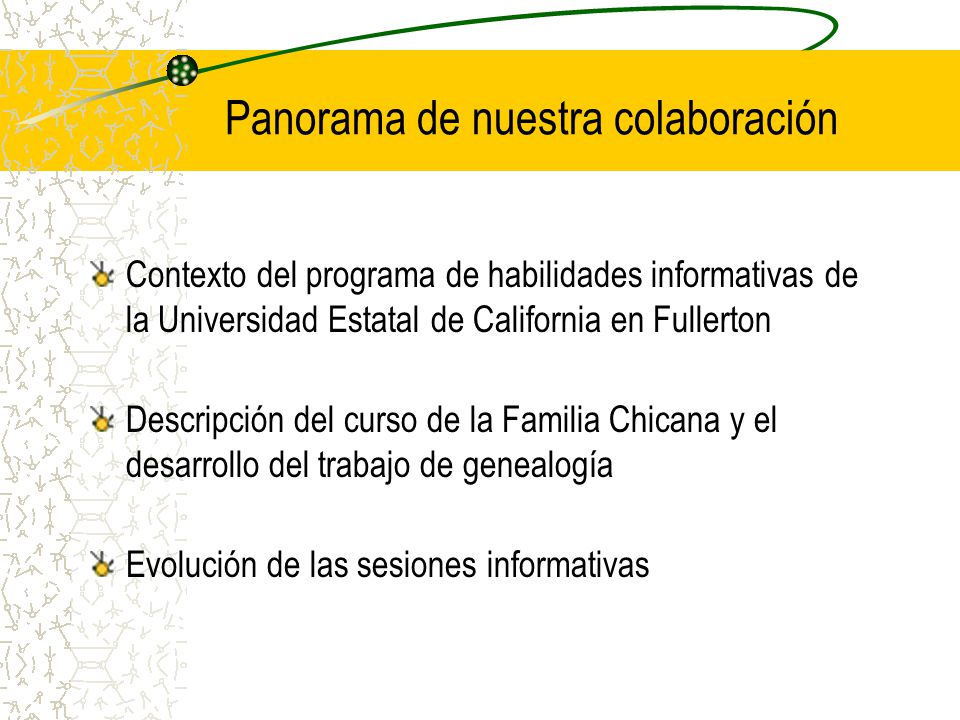 Panorama de nuestra colaboración

Contexto del programa de habilidades informativas de la Universidad Estatal de California en Fullerton

Descripción del curso de la Familia Chicana y el desarrollo del trabajo de genealogía

Evolución de las sesiones informativas